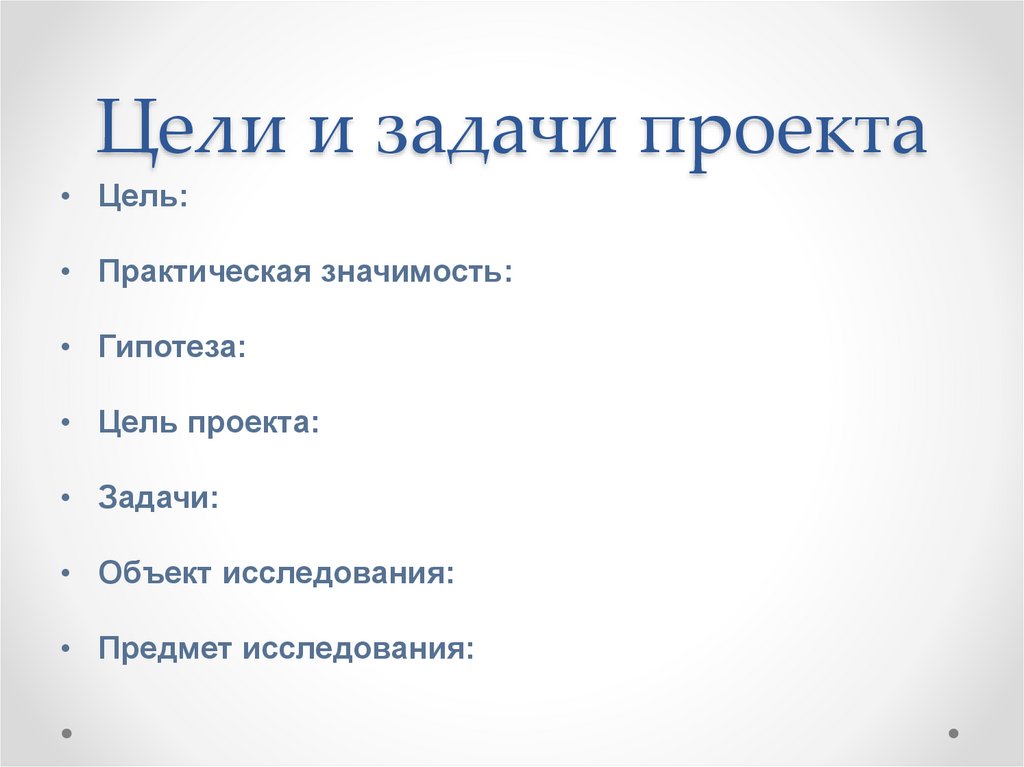 Цели и задачи проекта

• Цель:

• Практическая значимость:

• Гипотеза:

• Цель проекта:

• Задачи:

• Объект исследования:

• Предмет исследования: